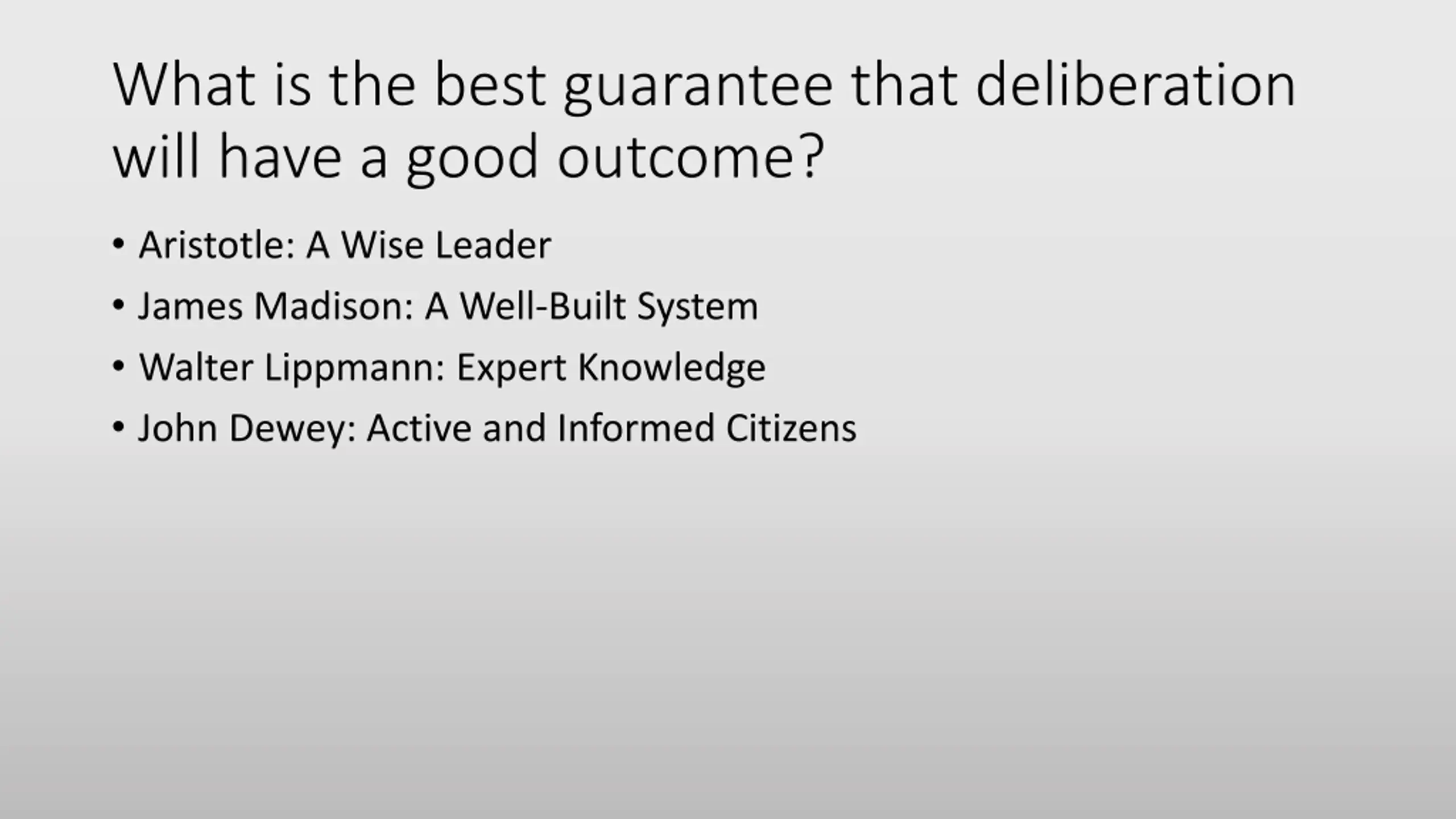 What is the best guarantee that deliberation will have a good outcome?

• Aristotle: A Wise Leader
• James Madison: A Well-Built System
• Walter Lippmann: Expert Knowledge
• John Dewey: Active and Informed Citizens